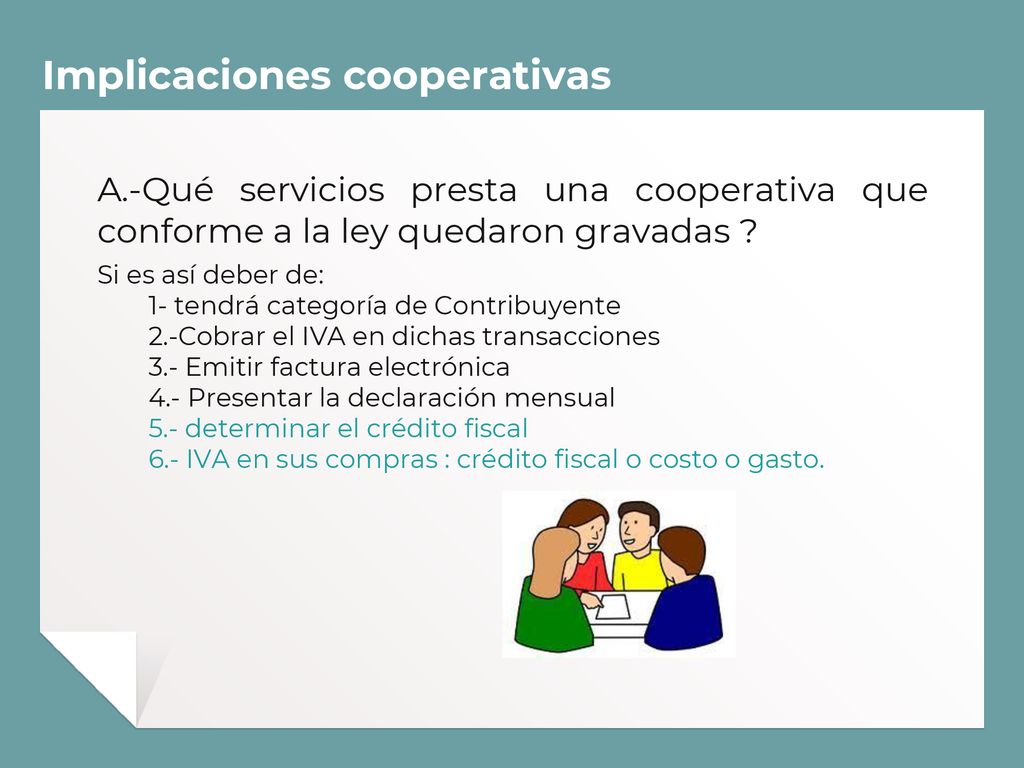 Implicaciones cooperativas

A.-Qué servicios presta una cooperativa que conforme a la ley quedaron gravadas ?

Si es así deber de:
1- tendrá categoría de Contribuyente
2.-Cobrar el IVA en dichas transacciones
3.- Emitir factura electrónica
4.- Presentar la declaración mensual
5.- determinar el crédito fiscal
6.- IVA en sus compras : crédito fiscal o costo o gasto.